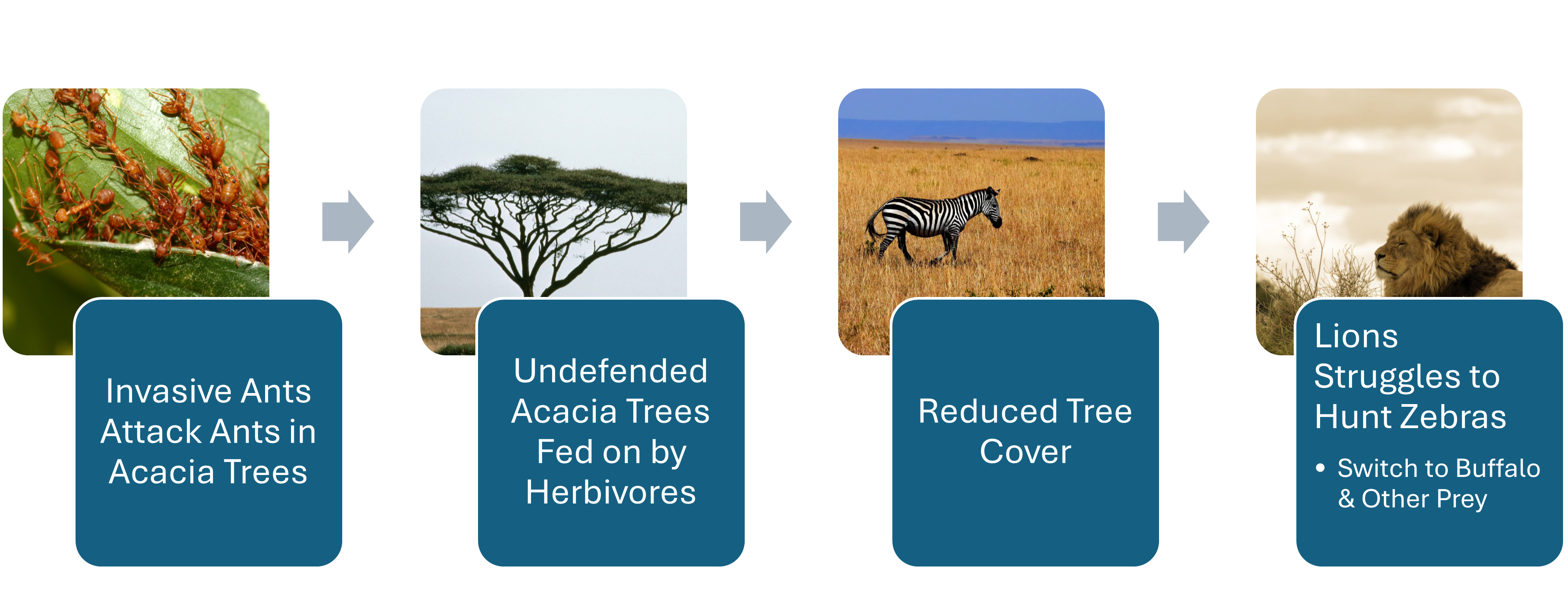 Invasive Ants Attack Ants in Acacia Trees

Undefended Acacia Trees Fed on by Herbivores

Reduced Tree Cover

Lions Struggles to Hunt Zebras

• Switch to Buffalo & Other Prey